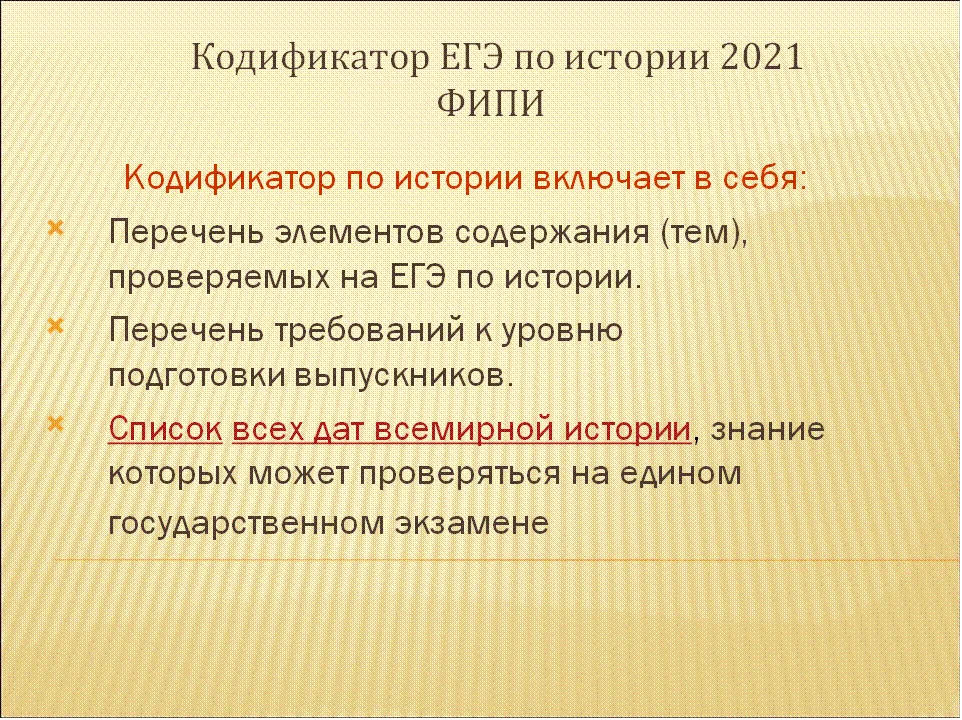 Кодификатор ЕГЭ по истории 2021 ФИПИ

Кодификатор по истории включает в себя:

Перечень элементов содержания (тем), проверяемых на ЕГЭ по истории.

Перечень требований к уровню подготовки выпускников.

Список всех дат всемирной истории, знание которых может проверяться на едином государственном экзамене